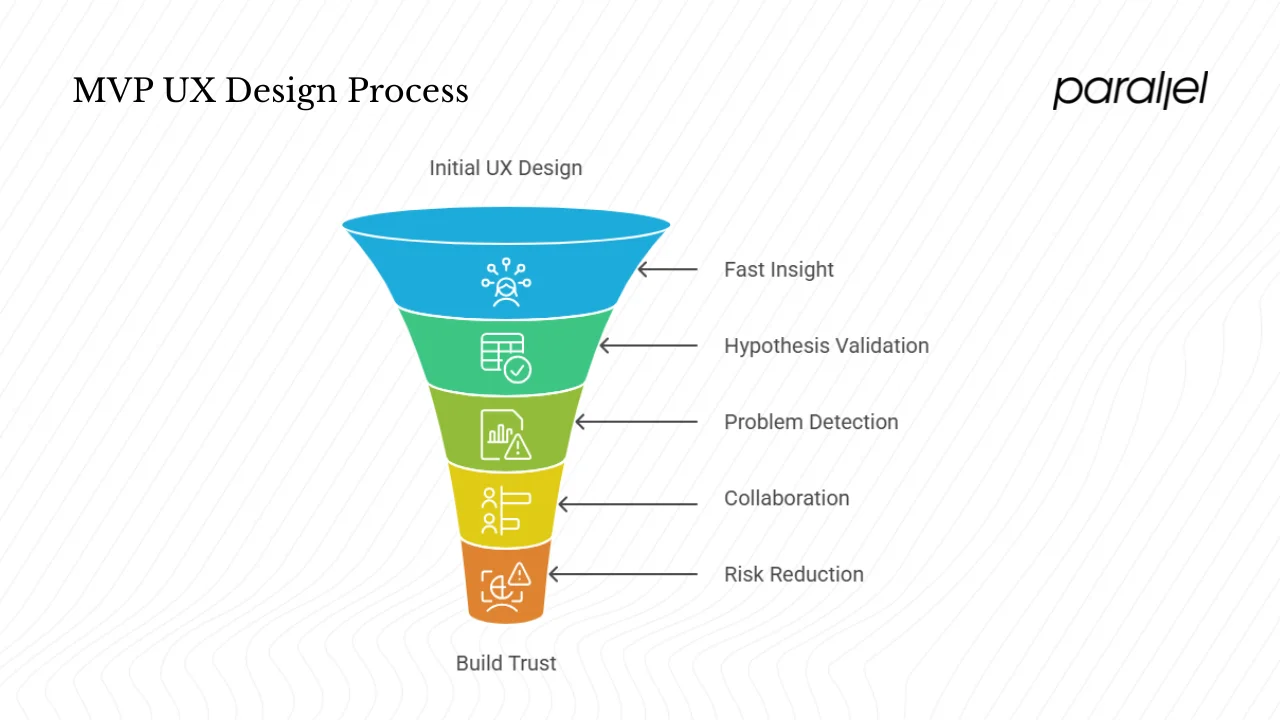 MVP UX Design Process

parallel

Initial UX Design

Fast Insight

Hypothesis Validation

Problem Detection

Collaboration

Risk Reduction

Build Trust